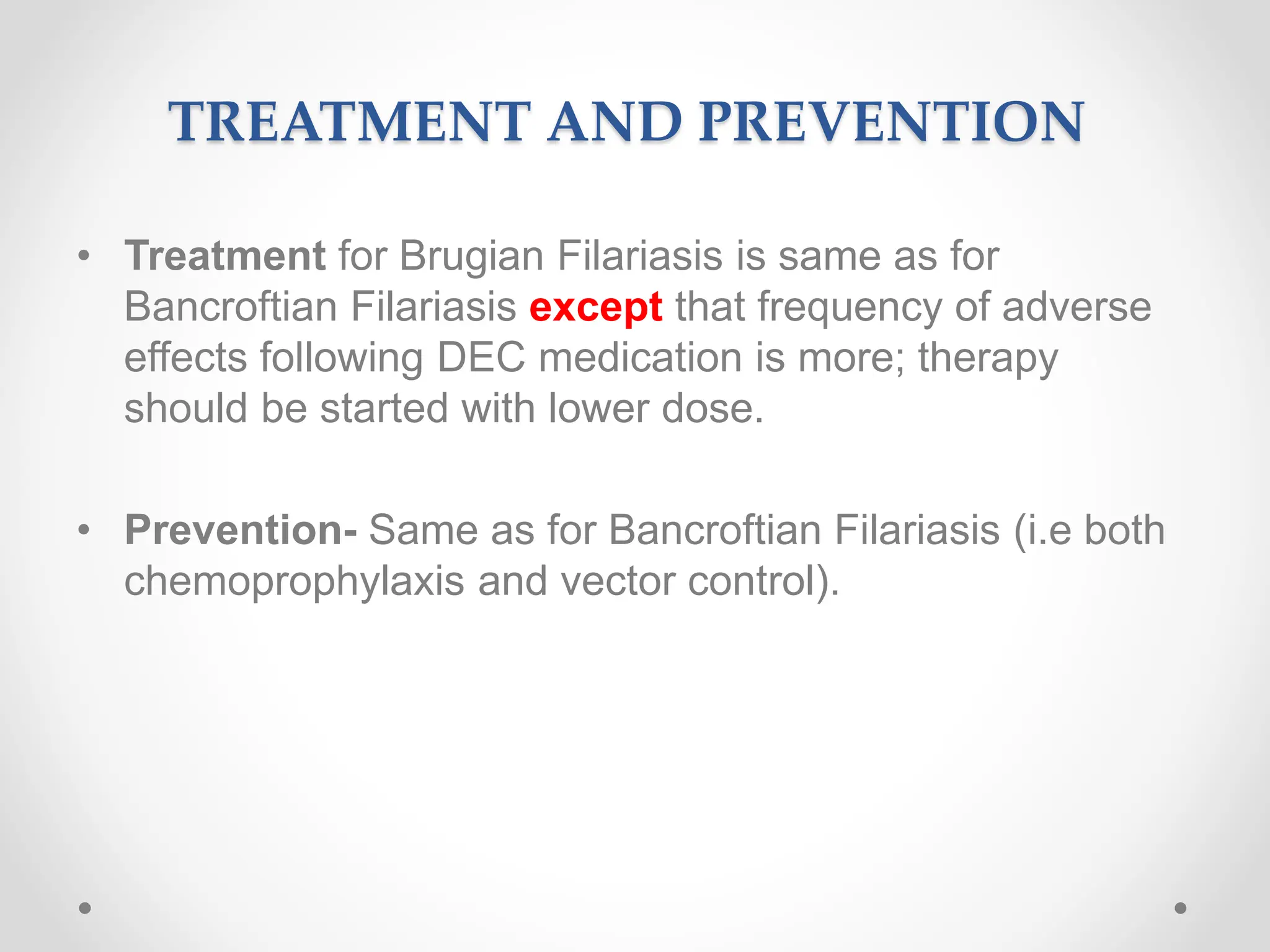 TREATMENT AND PREVENTION

• Treatment for Brugian Filariasis is same as for Bancroftian Filariasis except that frequency of adverse effects following DEC medication is more; therapy should be started with lower dose.

• Prevention- Same as for Bancroftian Filariasis (i.e both chemoprophylaxis and vector control).